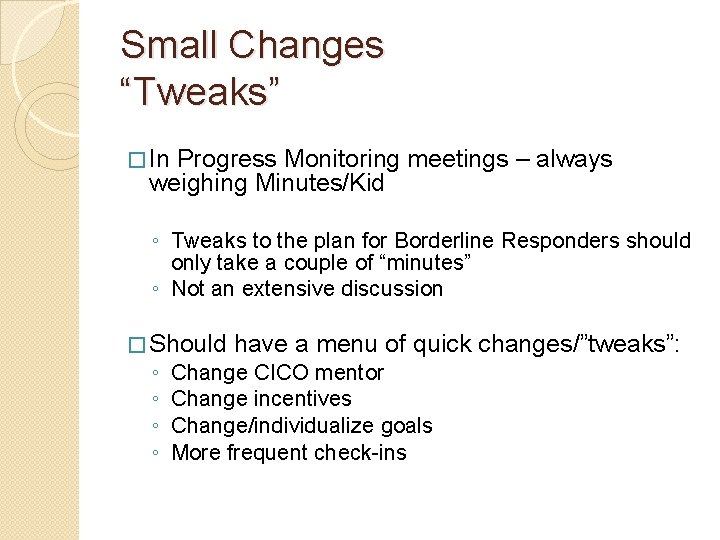 Small Changes
“Tweaks”

□ In Progress Monitoring meetings – always weighing Minutes/Kid

◦ Tweaks to the plan for Borderline Responders should only take a couple of “minutes”
◦ Not an extensive discussion

□ Should have a menu of quick changes/”tweaks”:
◦ Change CICO mentor
◦ Change incentives
◦ Change/individualize goals
◦ More frequent check-ins